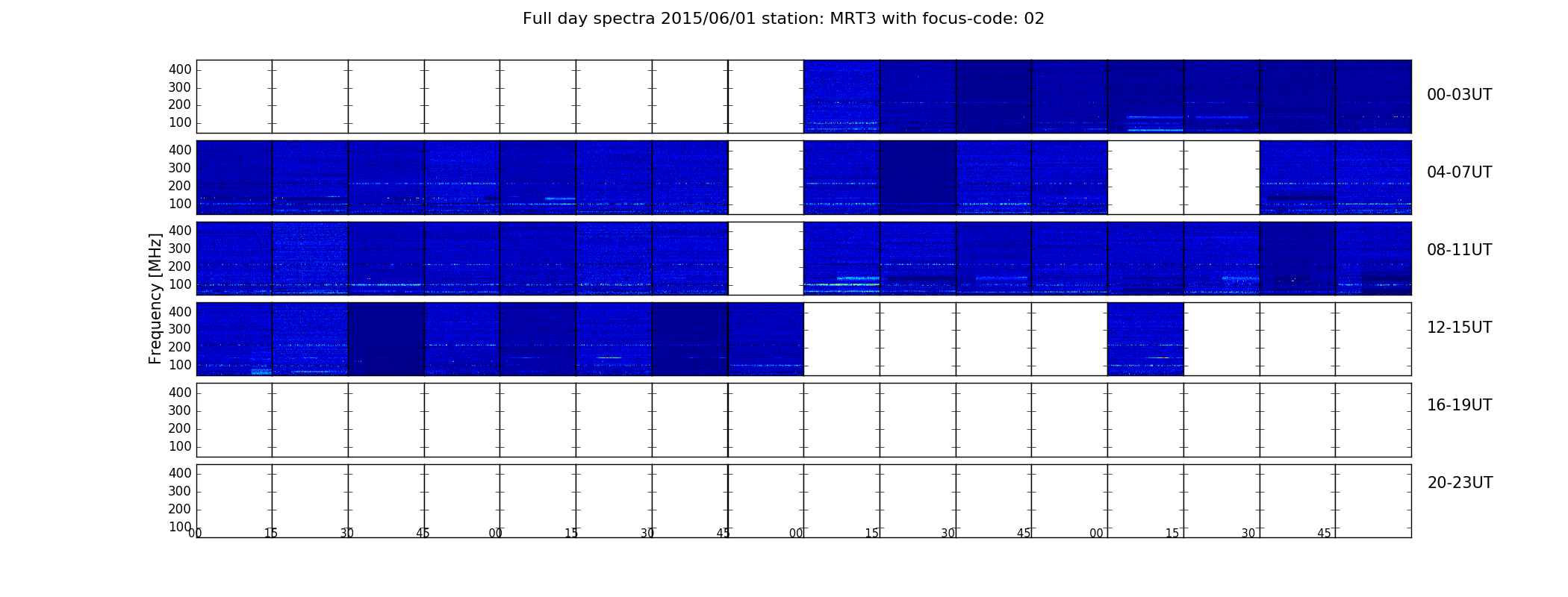 Full day spectra 2015/06/01 station: MRT3 with focus-code: 02

Frequency [MHz]

400
300
200
100
00-03UT

400
300
200
100
04-07UT

400
300
200
100
08-11UT

400
300
200
100
12-15UT

400
300
200
100
16-19UT

400
300
200
100
20-23UT

00 15 30 45 00 15 30 45 00 15 30 45 00 15 30 45